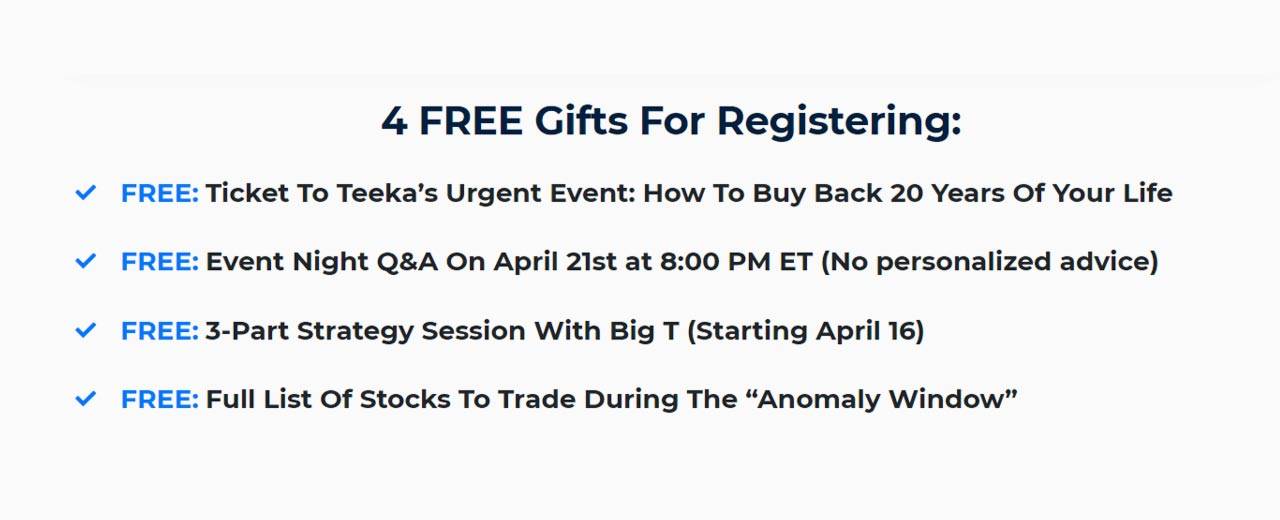 4 FREE Gifts For Registering:

FREE: Ticket To Teeka’s Urgent Event: How To Buy Back 20 Years Of Your Life

FREE: Event Night Q&A On April 21st at 8:00 PM ET (No personalized advice)

FREE: 3-Part Strategy Session With Big T (Starting April 16)

FREE: Full List Of Stocks To Trade During The “Anomaly Window”